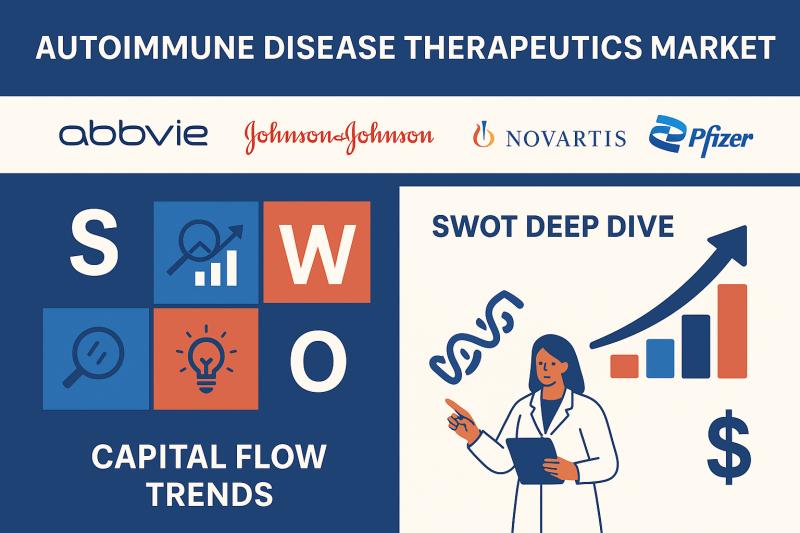 AUTOIMMUNE DISEASE THERAPEUTICS MARKET

abbvie Johnson&Johnson NOVARTIS Pfizer

S W O

CAPITAL FLOW TRENDS

SWOT DEEP DIVE

$